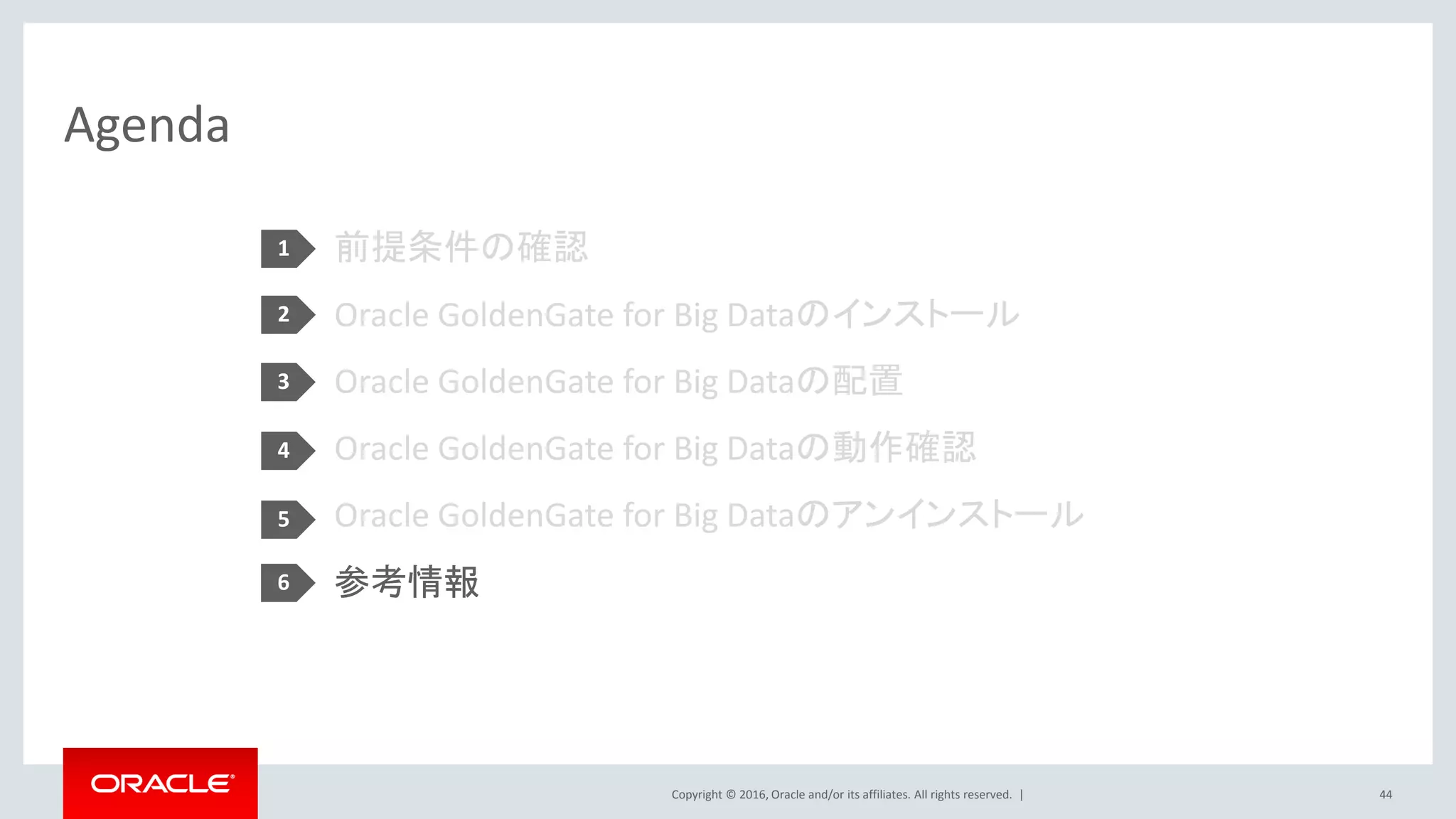 Agenda

1 前提条件の確認

2 Oracle GoldenGate for Big Dataのインストール

3 Oracle GoldenGate for Big Dataの配置

4 Oracle GoldenGate for Big Dataの動作確認

5 Oracle GoldenGate for Big Dataのアンインストール

6 参考情報

ORACLE

Copyright © 2016, Oracle and/or its affiliates. All rights reserved. |

44